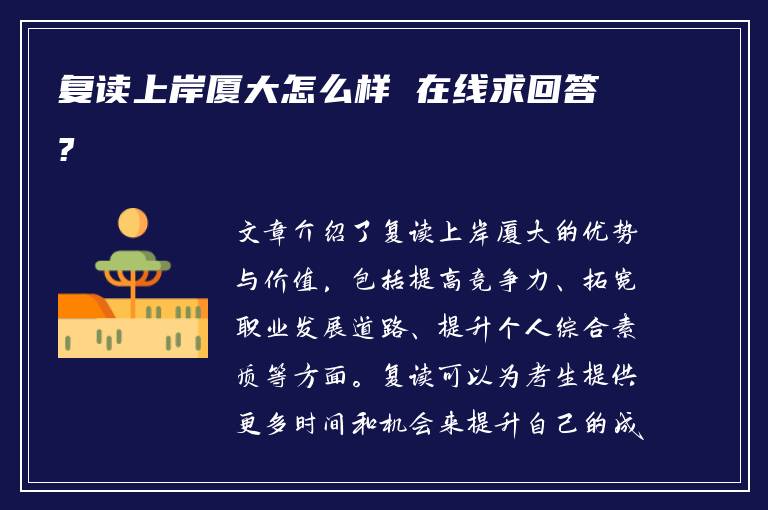 复读上岸厦大怎么样 在线求回答？

文章介绍了复读上岸厦大的优势与价值，包括提高竞争力、拓宽职业发展道路、提升个人综合素质等方面。复读可以为考生提供更多时间和机会来提升自己的成